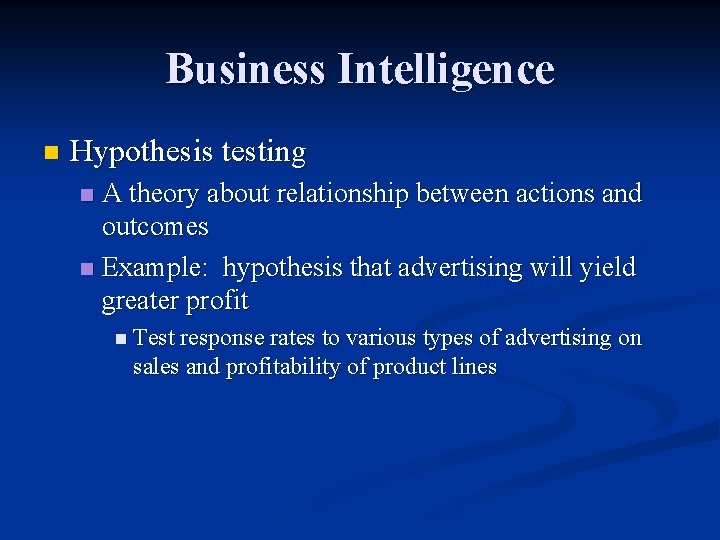 Business Intelligence

Hypothesis testing

A theory about relationship between actions and outcomes

Example:  hypothesis that advertising will yield greater profit

Test response rates to various types of advertising on sales and profitability of product lines